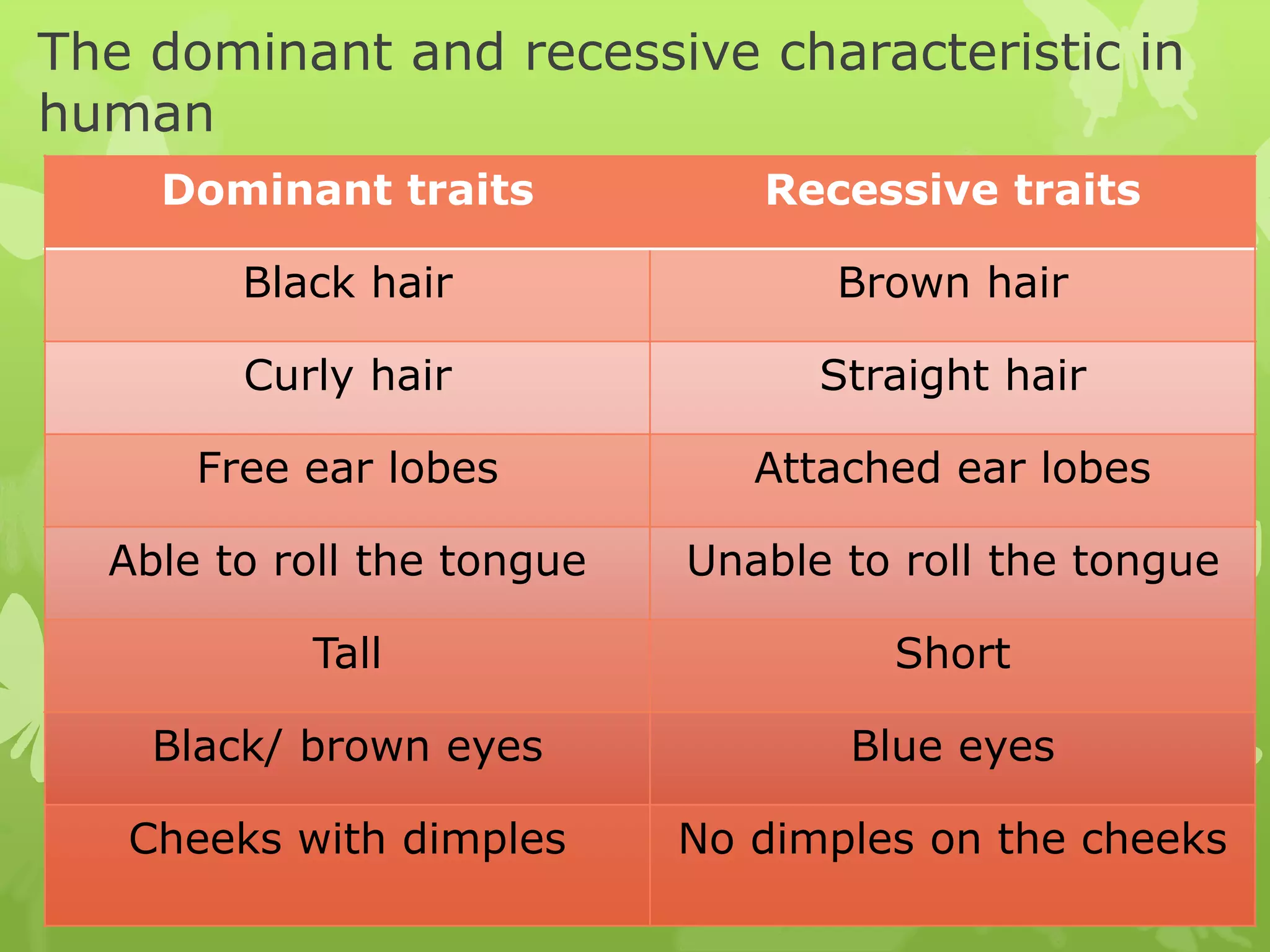 The dominant and recessive characteristic in human

| Dominant traits | Recessive traits |
|---|---|
| Black hair | Brown hair |
| Curly hair | Straight hair |
| Free ear lobes | Attached ear lobes |
| Able to roll the tongue | Unable to roll the tongue |
| Tall | Short |
| Black/ brown eyes | Blue eyes |
| Cheeks with dimples | No dimples on the cheeks |